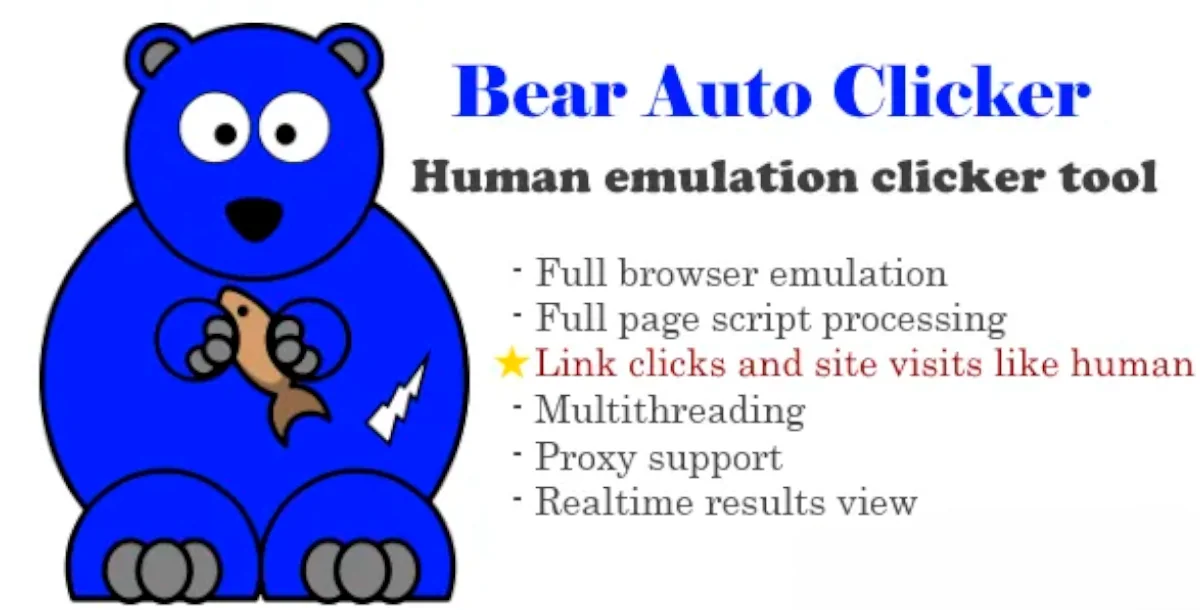 Bear Auto Clicker

Human emulation clicker tool

- Full browser emulation
- Full page script processing
★ Link clicks and site visits like human
- Multithreading
- Proxy support
- Realtime results view